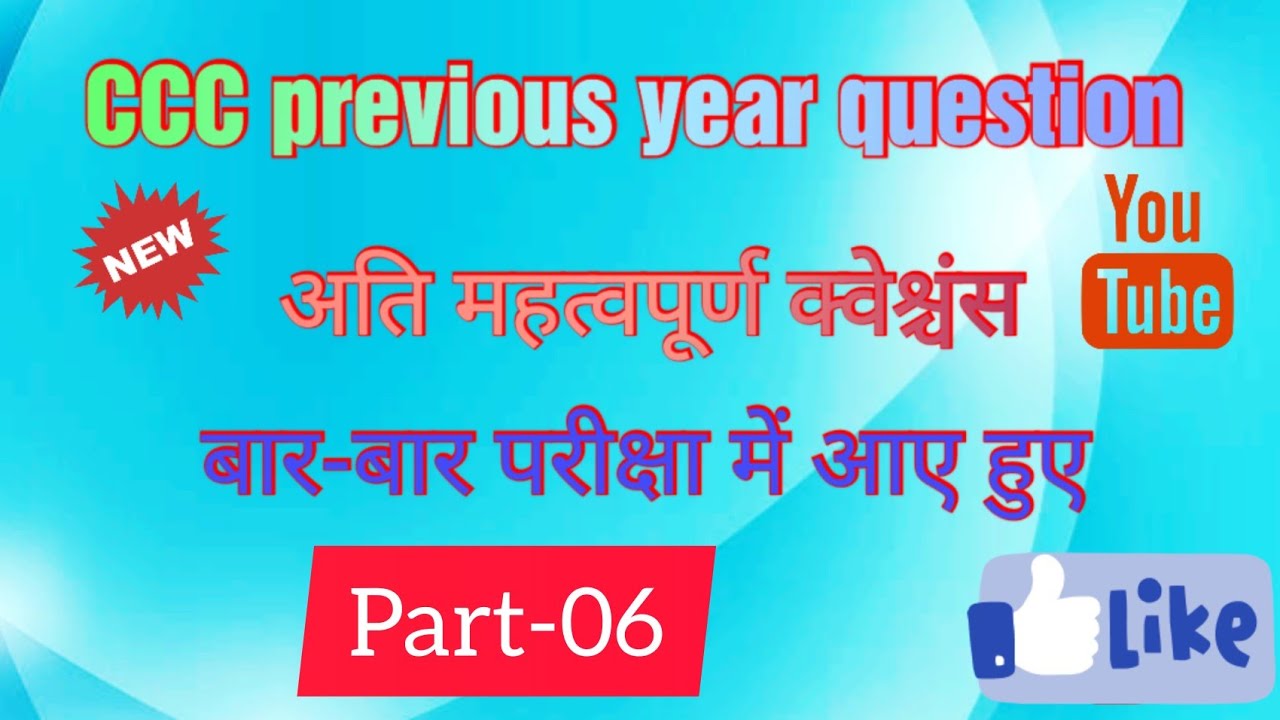 CCC previous year question

NEW

अति महत्वपूर्ण क्वेश्चंस

You Tube

बार-बार परीक्षा में आए हुए

Part-06

Like